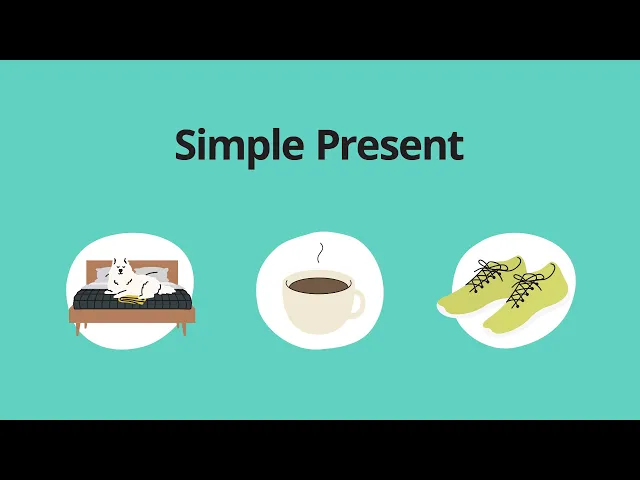 Simple Present